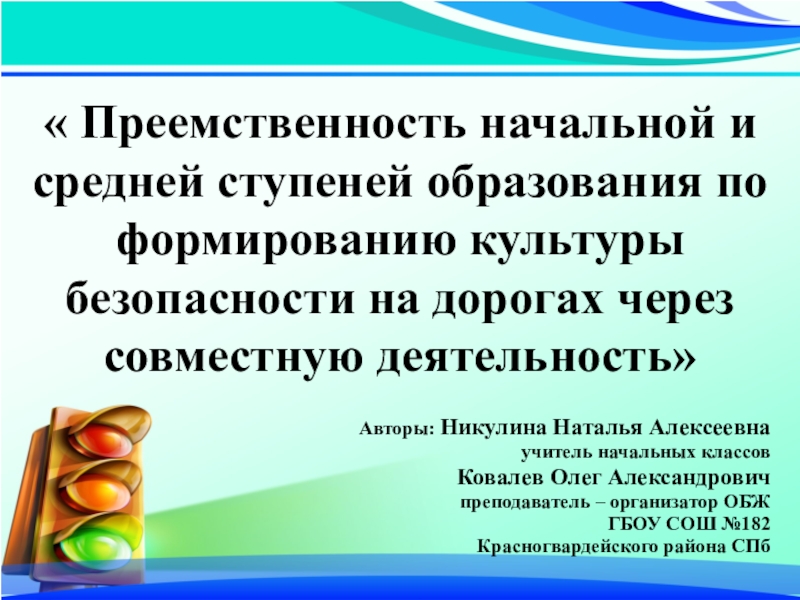 « Преемственность начальной и средней ступеней образования по формированию культуры безопасности на дорогах через совместную деятельность»

Авторы: Никулина Наталья Алексеевна
учитель начальных классов
Ковалев Олег Александрович
преподаватель – организатор ОБЖ
ГБОУ СОШ №182
Красногвардейского района СПб